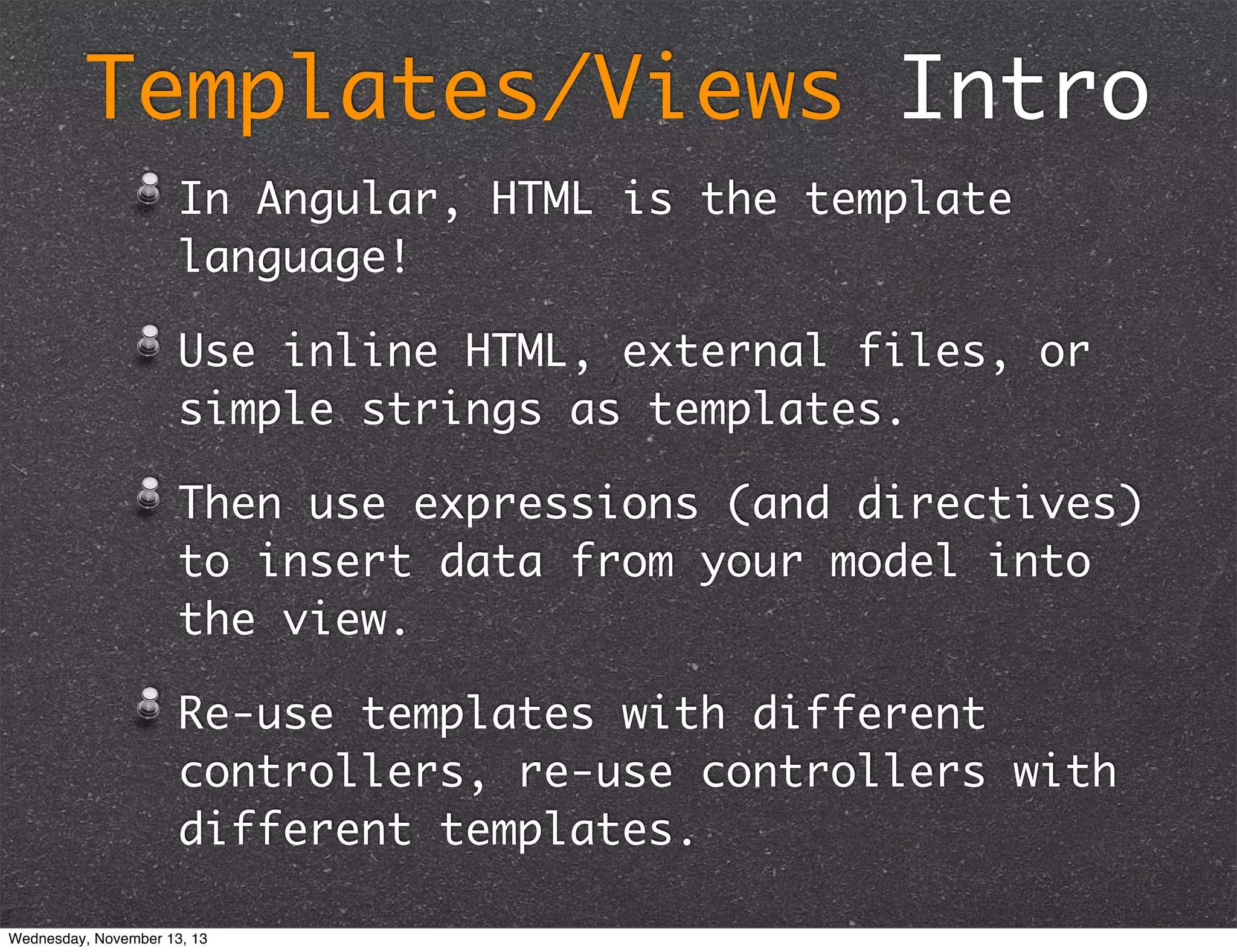 Templates/Views Intro

In Angular, HTML is the template language!

Use inline HTML, external files, or simple strings as templates.

Then use expressions (and directives) to insert data from your model into the view.

Re-use templates with different controllers, re-use controllers with different templates.

Wednesday, November 13, 13